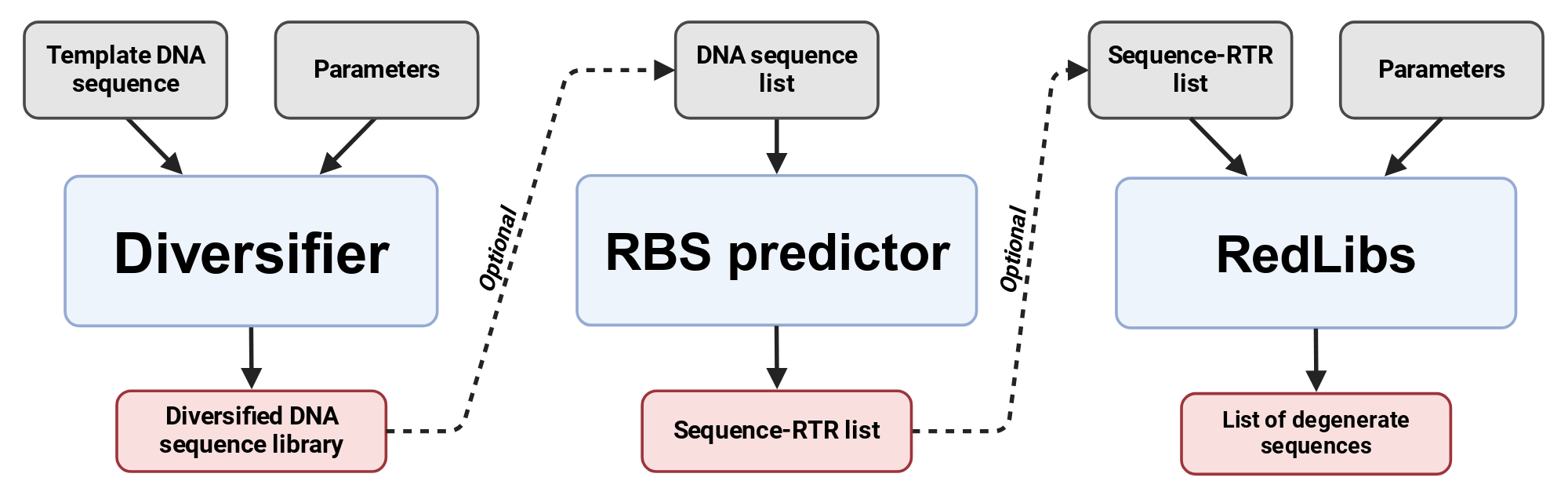 Template DNA sequence

Parameters

Diversifier

Diversified DNA sequence library

Optional

DNA sequence list

RBS predictor

Sequence-RTR list

Optional

Sequence-RTR list

Parameters

RedLibs

List of degenerate sequences